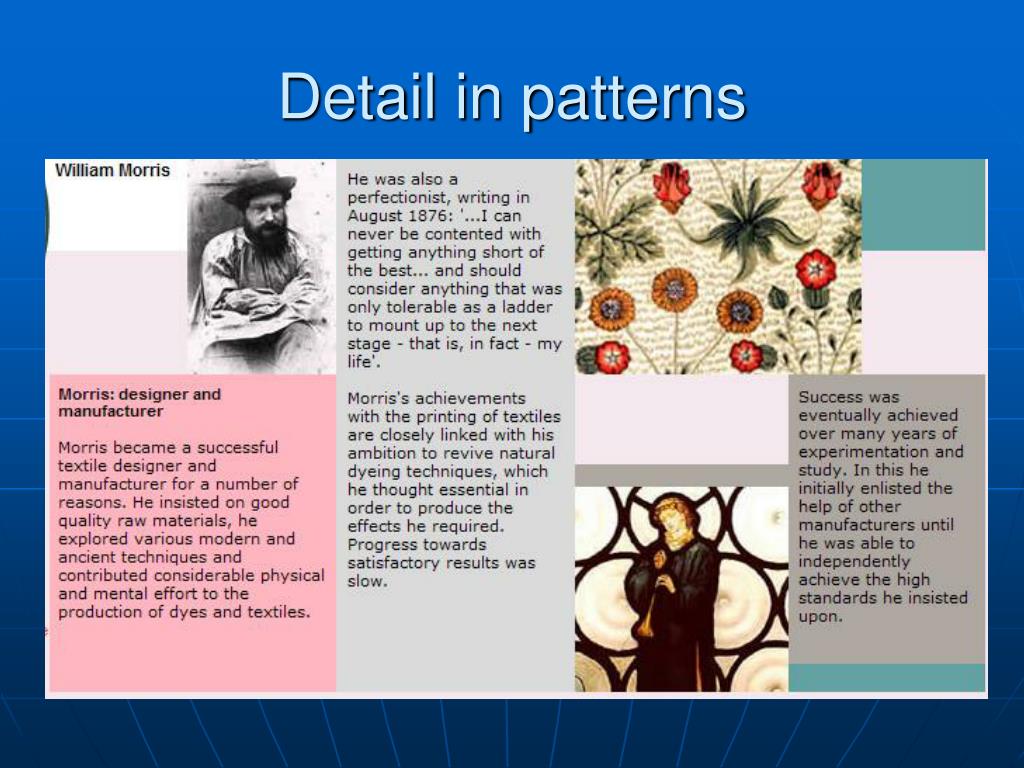 Detail in patterns

William Morris

Morris: designer and manufacturer

Morris became a successful textile designer and manufacturer for a number of reasons. He insisted on good quality raw materials, he explored various modern and ancient techniques and contributed considerable physical and mental effort to the production of dyes and textiles.

He was also a perfectionist, writing in August 1876: '...I can never be contented with getting anything short of the best... and should consider anything that was only tolerable as a ladder to mount up to the next stage - that is, in fact - my life'.

Morris's achievements with the printing of textiles are closely linked with his ambition to revive natural dyeing techniques, which he thought essential in order to produce the effects he required. Progress towards satisfactory results was slow.

Success was eventually achieved over many years of experimentation and study. In this he initially enlisted the help of other manufacturers until he was able to independently achieve the high standards he insisted upon.